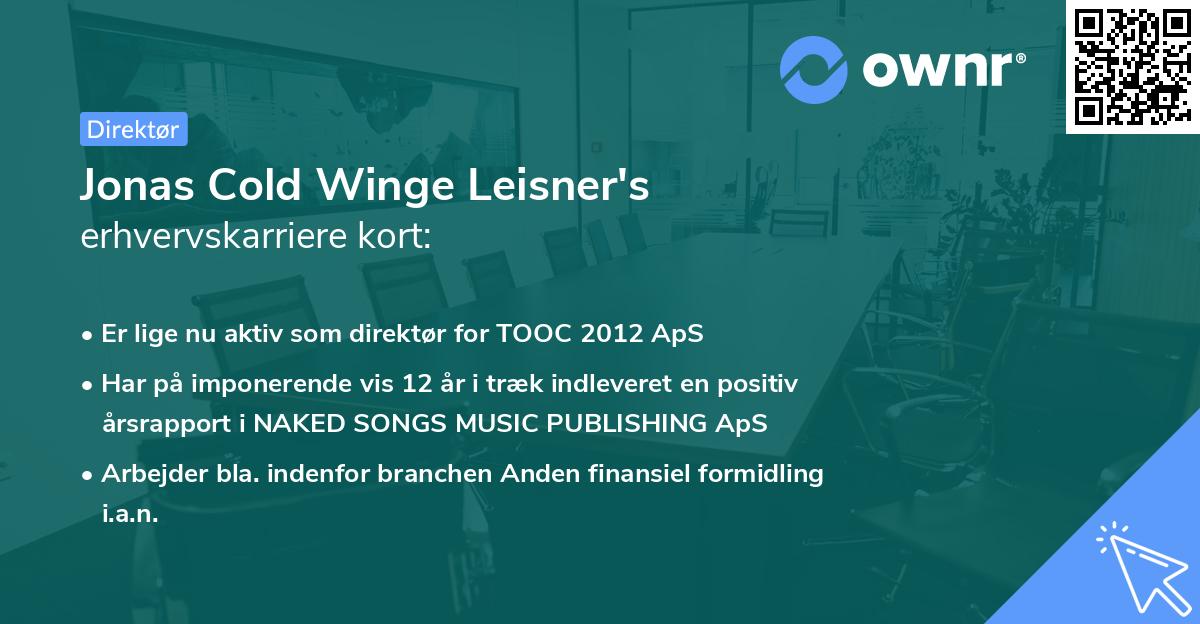 ownr®

Direktør

Jonas Cold Winge Leisner's
erhvervskarriere kort:

• Er lige nu aktiv som direktør for TOOC 2012 ApS

• Har på imponerende vis 12 år i træk indleveret en positiv årsrapport i NAKED SONGS MUSIC PUBLISHING ApS

• Arbejder bla. indenfor branchen Anden finansiel formidling i.a.n.